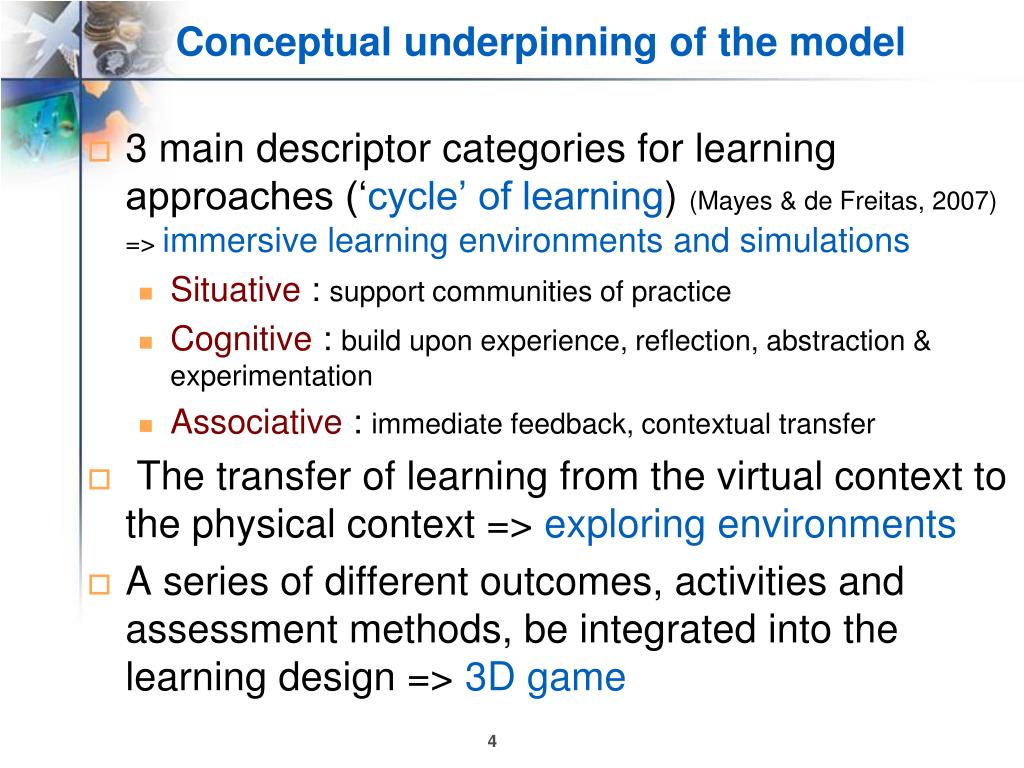 Conceptual underpinning of the model

3 main descriptor categories for learning approaches (‘cycle’ of learning) (Mayes & de Freitas, 2007) => immersive learning environments and simulations

Situative : support communities of practice

Cognitive : build upon experience, reflection, abstraction & experimentation

Associative : immediate feedback, contextual transfer

The transfer of learning from the virtual context to the physical context => exploring environments

A series of different outcomes, activities and assessment methods, be integrated into the learning design => 3D game

4